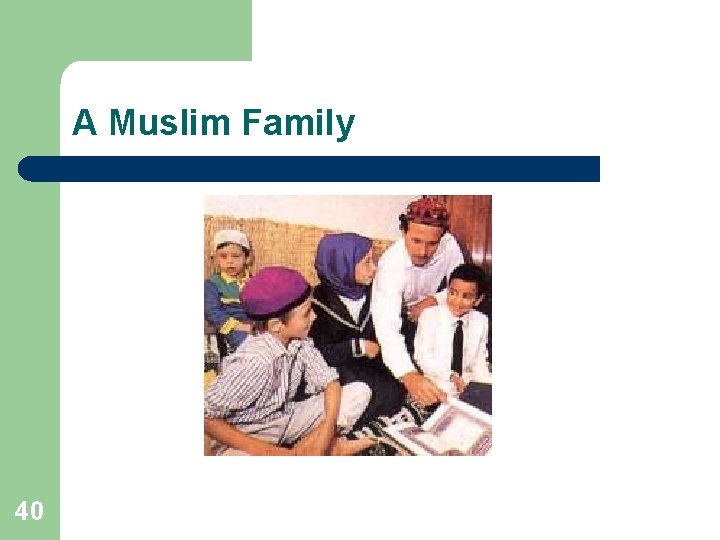 A Muslim Family

40